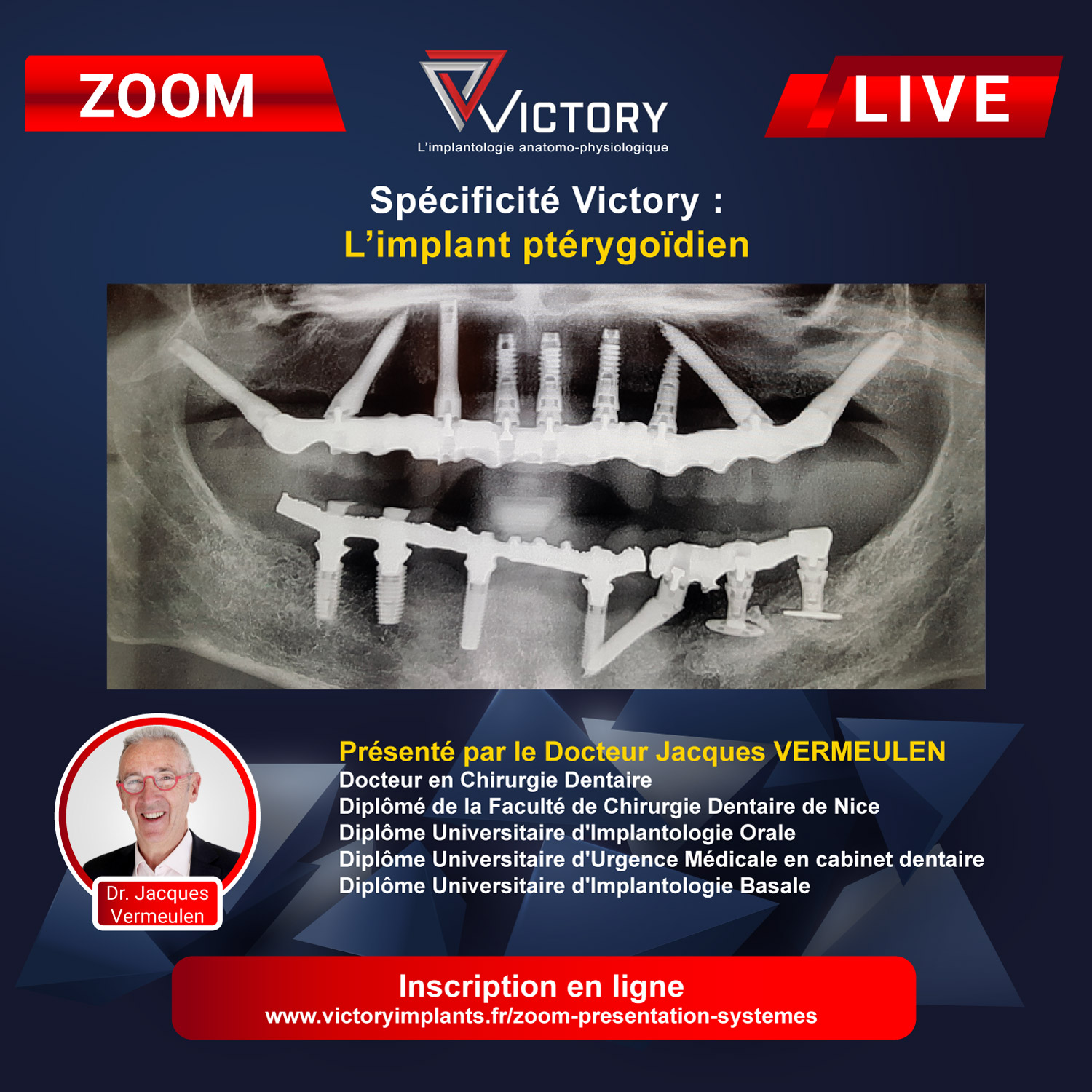 ZOOM

VICTORY
L'implantologie anatomo-physiologique

LIVE

Spécificité Victory :
L'implant ptérygoïdien

Dr. Jacques Vermeulen

Présenté par le Docteur Jacques VERMEULEN
Docteur en Chirurgie Dentaire
Diplômé de la Faculté de Chirurgie Dentaire de Nice
Diplôme Universitaire d'Implantologie Orale
Diplôme Universitaire d'Urgence Médicale en cabinet dentaire
Diplôme Universitaire d'Implantologie Basale

Inscription en ligne
www.victoryimplants.fr/zoom-presentation-systemes